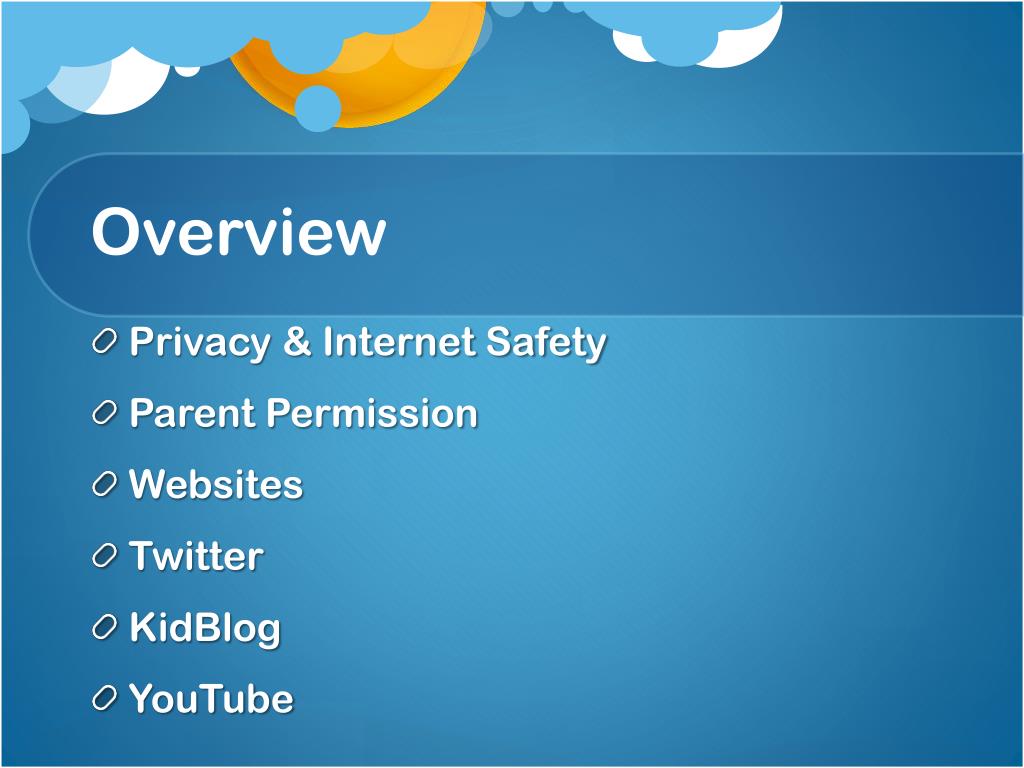 Overview

Privacy & Internet Safety

Parent Permission

Websites

Twitter

KidBlog

YouTube